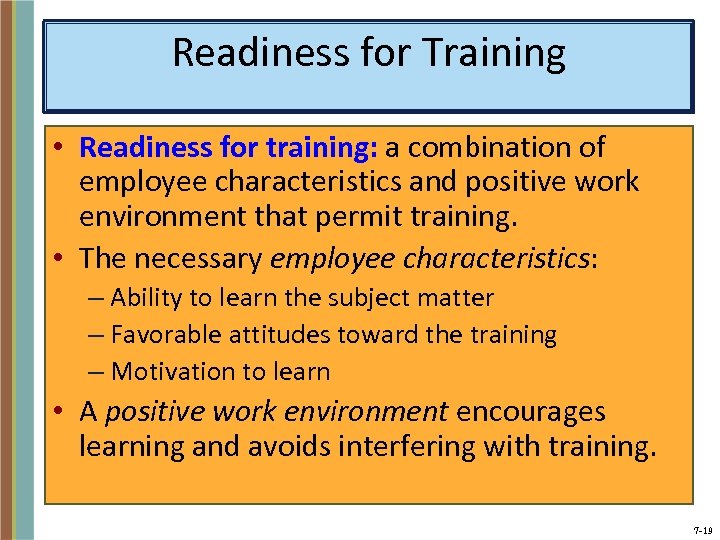 Readiness for Training

• Readiness for training: a combination of employee characteristics and positive work environment that permit training.
• The necessary employee characteristics:
– Ability to learn the subject matter
– Favorable attitudes toward the training
– Motivation to learn
• A positive work environment encourages learning and avoids interfering with training.

7-19